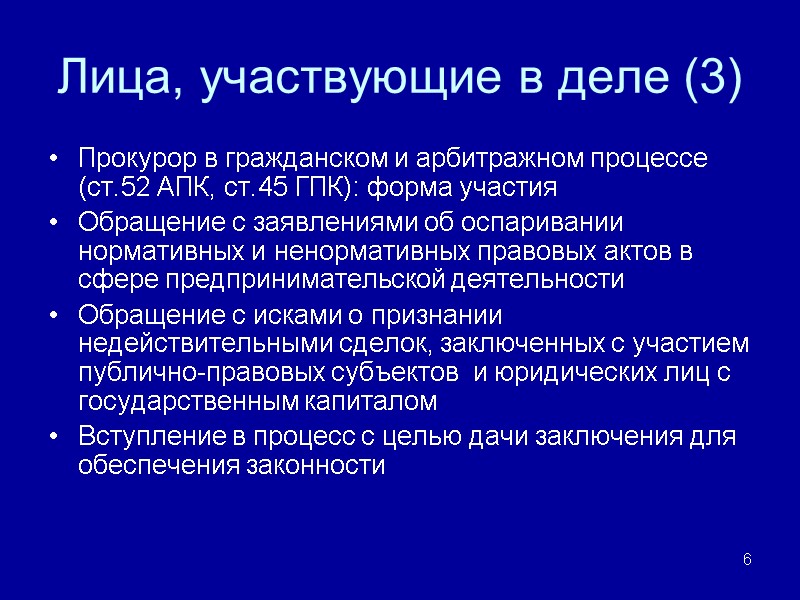 Лица, участвующие в деле (3)

• Прокурор в гражданском и арбитражном процессе (ст.52 АПК, ст.45 ГПК): форма участия
• Обращение с заявлениями об оспаривании нормативных и ненормативных правовых актов в сфере предпринимательской деятельности
• Обращение с исками о признании недействительными сделок, заключенных с участием публично-правовых субъектов и юридических лиц с государственным капиталом
• Вступление в процесс с целью дачи заключения для обеспечения законности

6